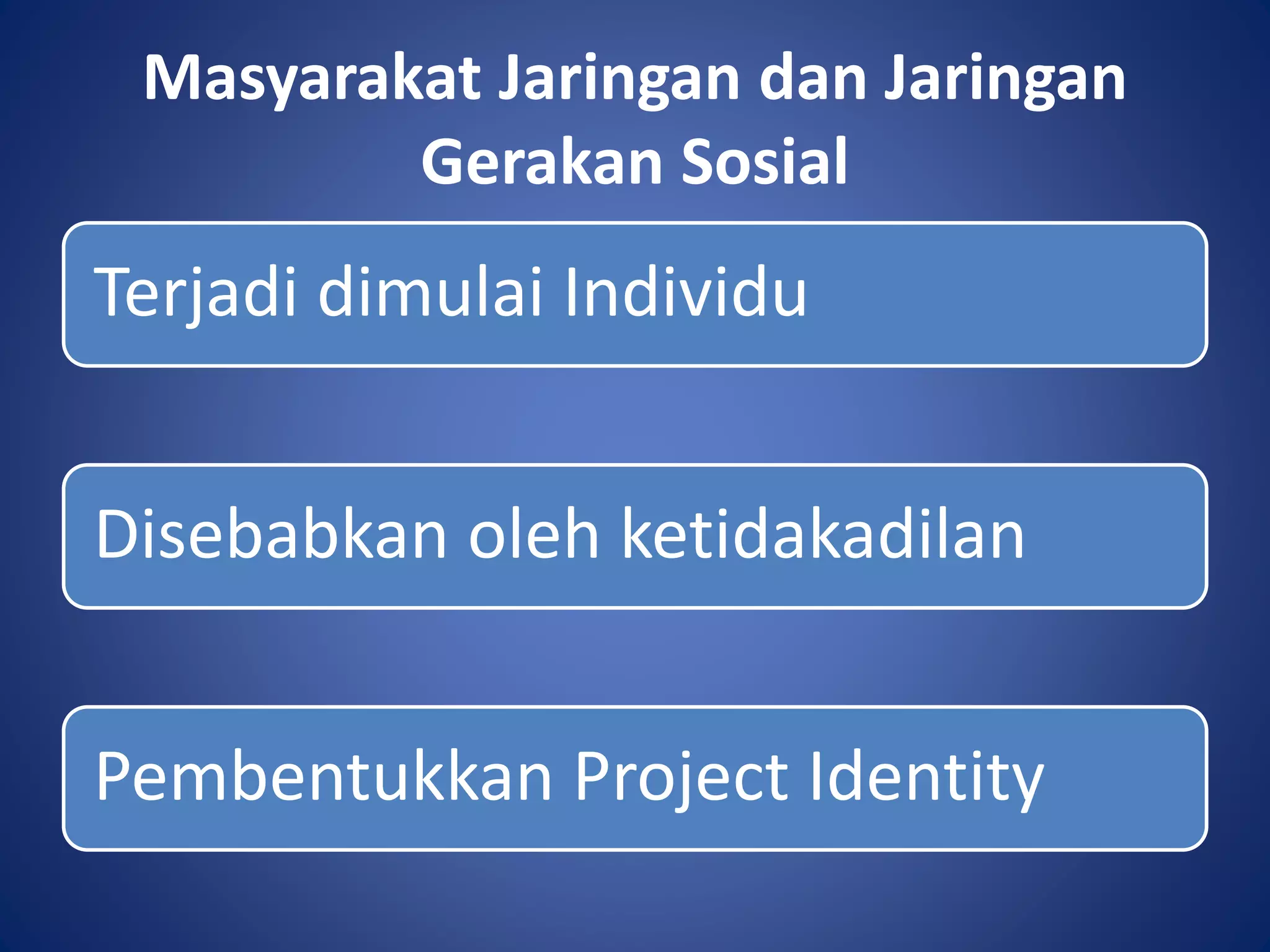 Masyarakat Jaringan dan Jaringan Gerakan Sosial

Terjadi dimulai Individu

Disebabkan oleh ketidakadilan

Pembentukkan Project Identity